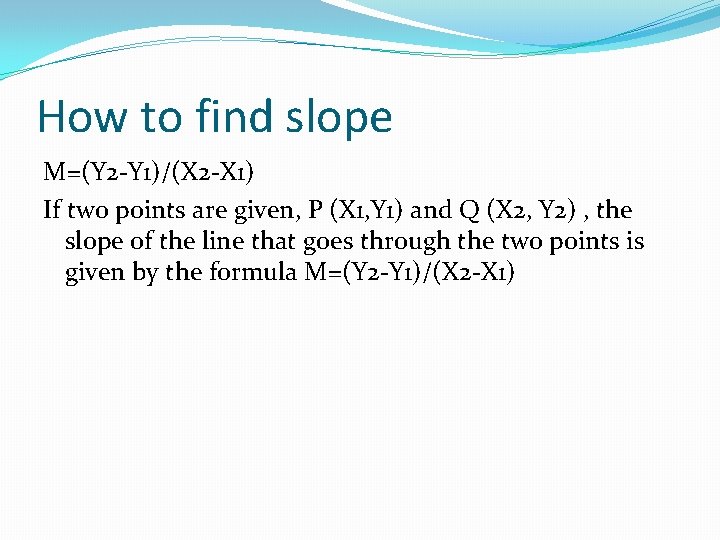 How to find slope

M=(Y2-Y1)/(X2-X1)

If two points are given, P (X1,Y1) and Q (X2, Y2) , the slope of the line that goes through the two points is given by the formula M=(Y2-Y1)/(X2-X1)